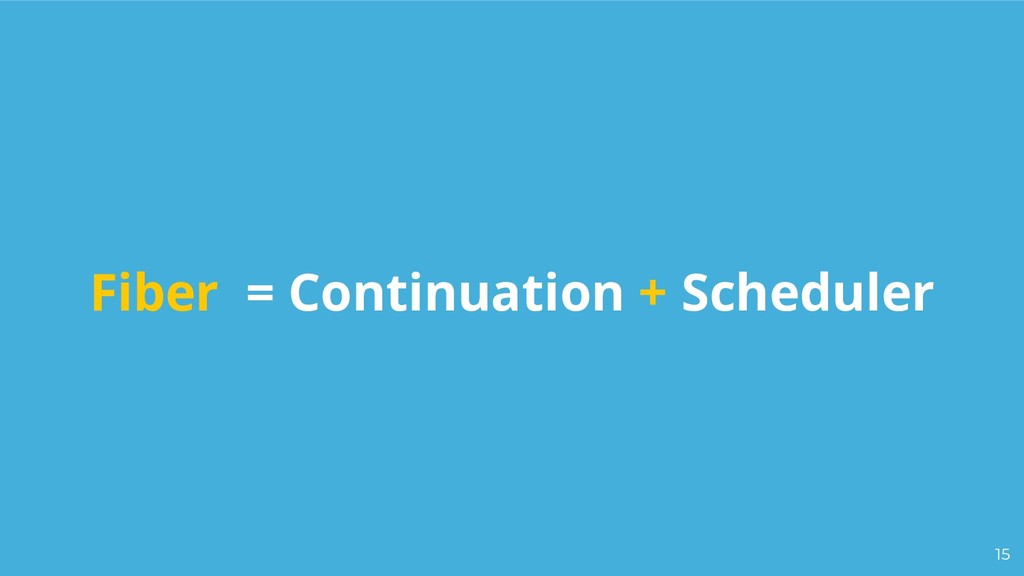 Fiber = Continuation + Scheduler

15